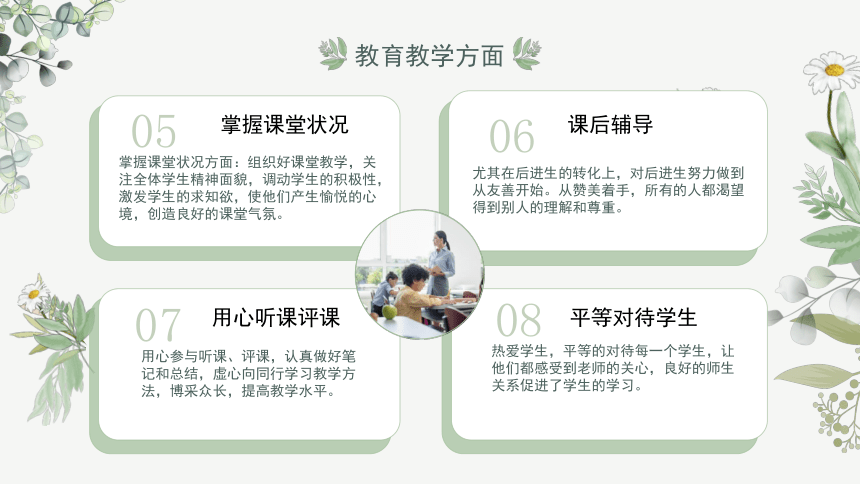 教育教学方面

05 掌握课堂状况

掌握课堂状况方面：组织好课堂教学，关注全体学生精神面貌，调动学生的积极性，激发学生的求知欲，使他们产生愉悦的心境，创造良好的课堂气氛。

06 课后辅导

尤其在后进生的转化上，对后进生努力做到从友善开始。从赞美着手，所有的人都渴望得到别人的理解和尊重。

07 用心听课评课

用心参与听课、评课，认真做好笔记和总结，虚心向同行学习教学方法，博采众长，提高教学水平。

08 平等对待学生

热爱学生，平等的对待每一个学生，让他们都感受到老师的关心，良好的师生关系促进了学生的学习。